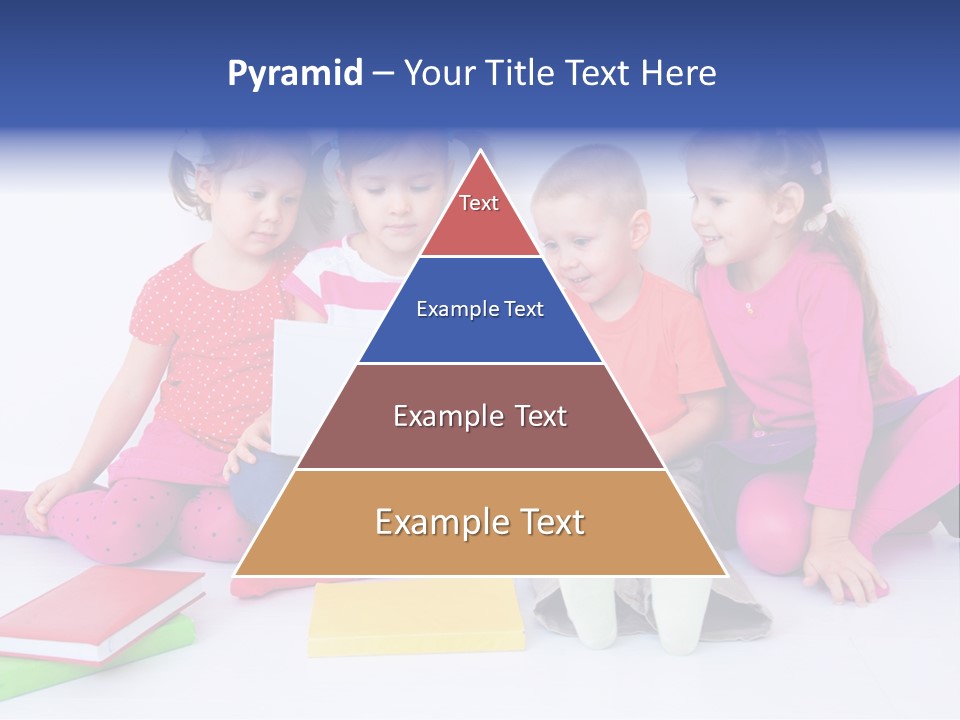 Pyramid – Your Title Text Here

Text

Example Text

Example Text

Example Text